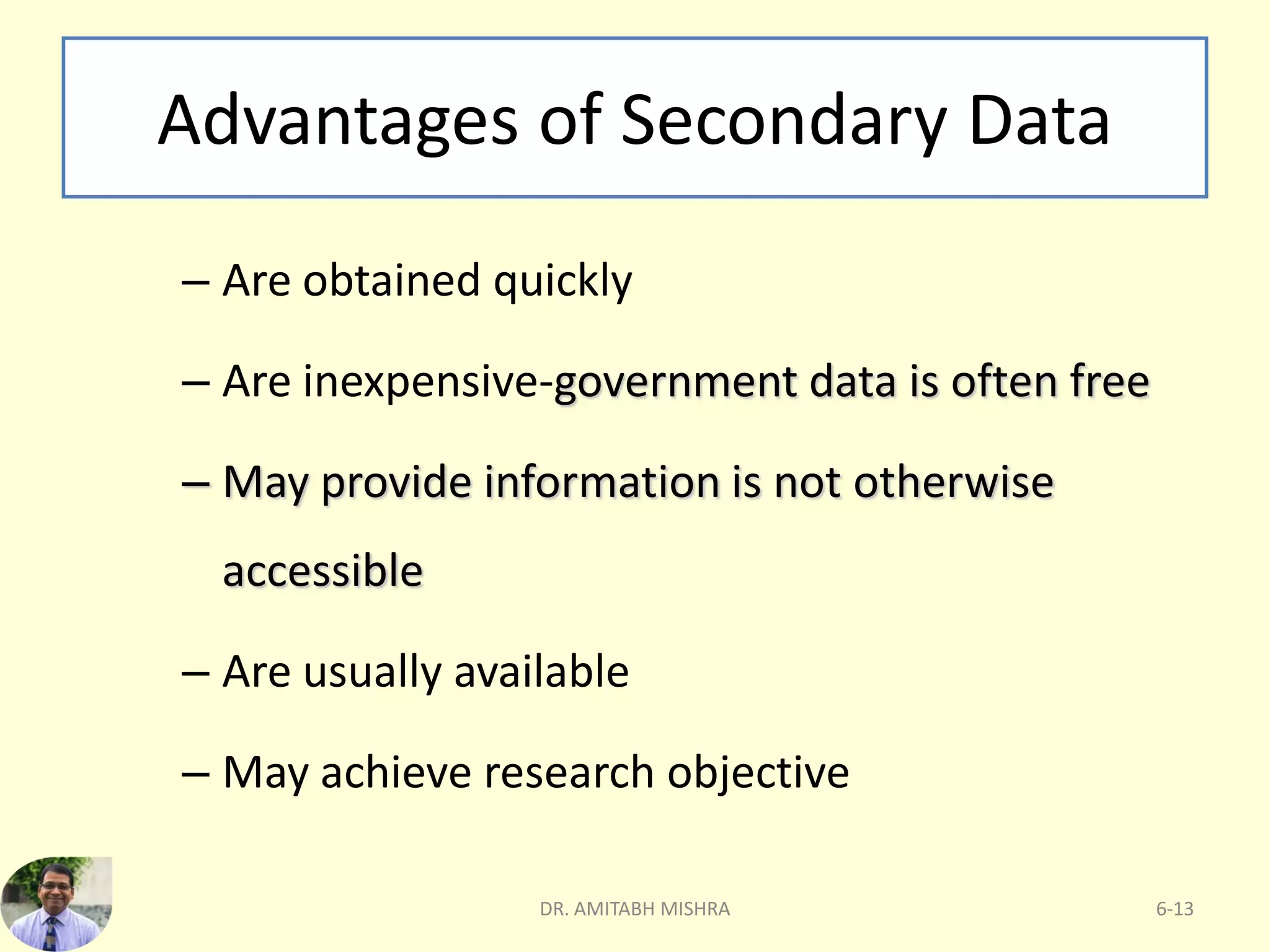 Advantages of Secondary Data

– Are obtained quickly

– Are inexpensive-government data is often free

– May provide information is not otherwise accessible

– Are usually available

– May achieve research objective

DR. AMITABH MISHRA

6-13